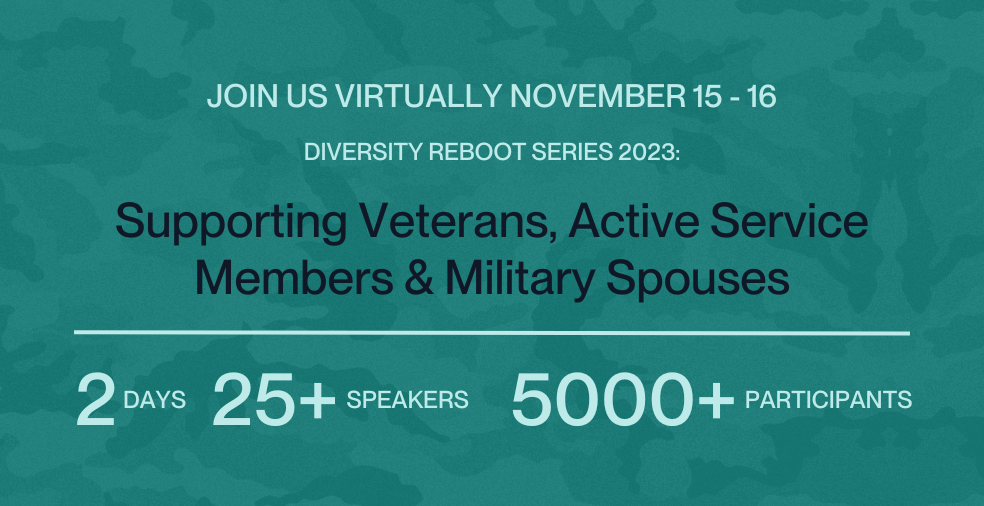 JOIN US VIRTUALLY NOVEMBER 15 - 16

DIVERSITY REBOOT SERIES 2023:

Supporting Veterans, Active Service Members & Military Spouses

2 DAYS 25+ SPEAKERS 5000+ PARTICIPANTS